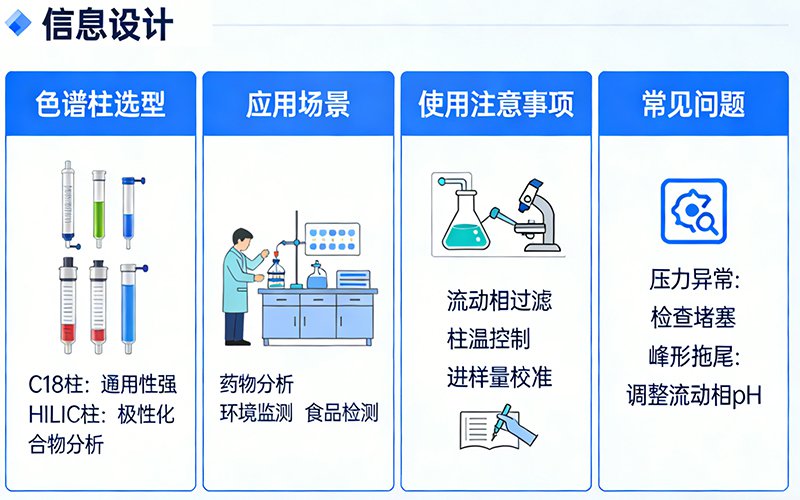 信息设计

色谱柱选型

C18柱：通用性强
HILIC柱：极性化合物分析

应用场景

药物分析
环境监测　食品检测

使用注意事项

流动相过滤
柱温控制
进样量校准

常见问题

压力异常：
检查堵塞
峰形拖尾：
调整流动相pH